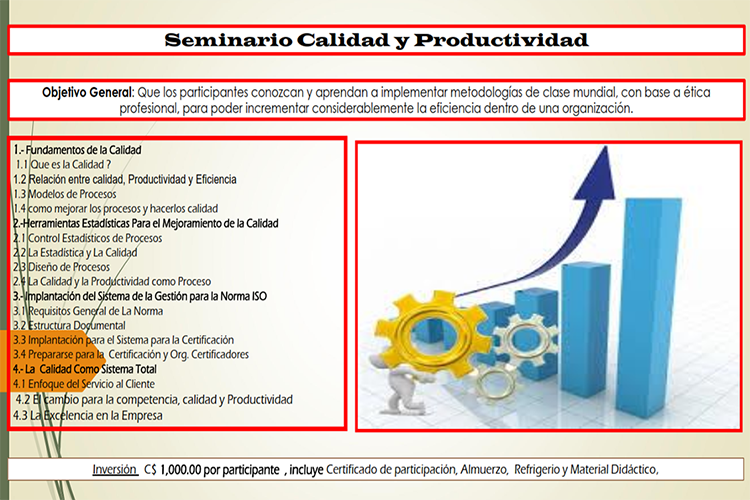 Seminario Calidad y Productividad

Objetivo General: Que los participantes conozcan y aprendan a implementar metodologías de clase mundial, con base a ética profesional, para poder incrementar considerablemente la eficiencia dentro de una organización.

1.- Fundamentos de la Calidad
1.1 Que es la Calidad ?
1.2 Relación entre calidad, Productividad y Eficiencia
1.3 Modelos de Procesos
1.4 como mejorar los procesos y hacerlos calidad
2.-Herramientas Estadísticas Para el Mejoramiento de la Calidad
2.1 Control Estadísticos de Procesos
2.2 La Estadística y La Calidad
2.3 Diseño de Procesos
2.4 La Calidad y la Productividad como Proceso
3.- Implantación del Sistema de la Gestión para la Norma ISO
3.1 Requisitos General de La Norma
3.2 Estructura Documental
3.3 Implantación para el Sistema para la Certificación
3.4 Prepararse para la Certificación y Org. Certificadores
4.- La Calidad Como Sistema Total
4.1 Enfoque del Servicio al Cliente
4.2 El cambio para la competencia, calidad y Productividad
4.3 La Excelencia en la Empresa

Inversión C$ 1,000.00 por participante , incluye Certificado de participación, Almuerzo, Refrigerio y Material Didáctico,